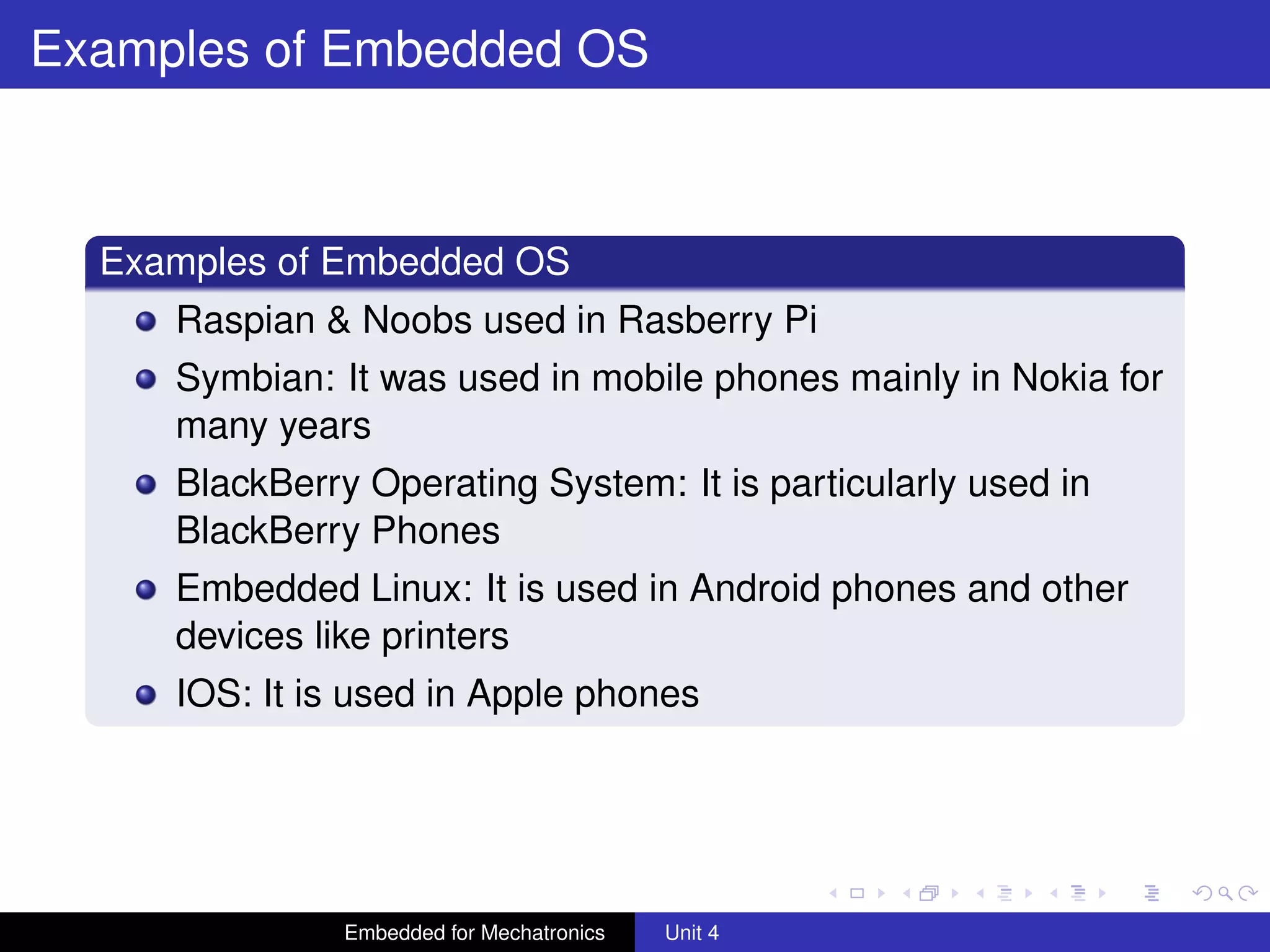 Examples of Embedded OS

Examples of Embedded OS

- Raspian & Noobs used in Rasberry Pi
- Symbian: It was used in mobile phones mainly in Nokia for many years
- BlackBerry Operating System: It is particularly used in BlackBerry Phones
- Embedded Linux: It is used in Android phones and other devices like printers
- IOS: It is used in Apple phones

Embedded for Mechatronics Unit 4